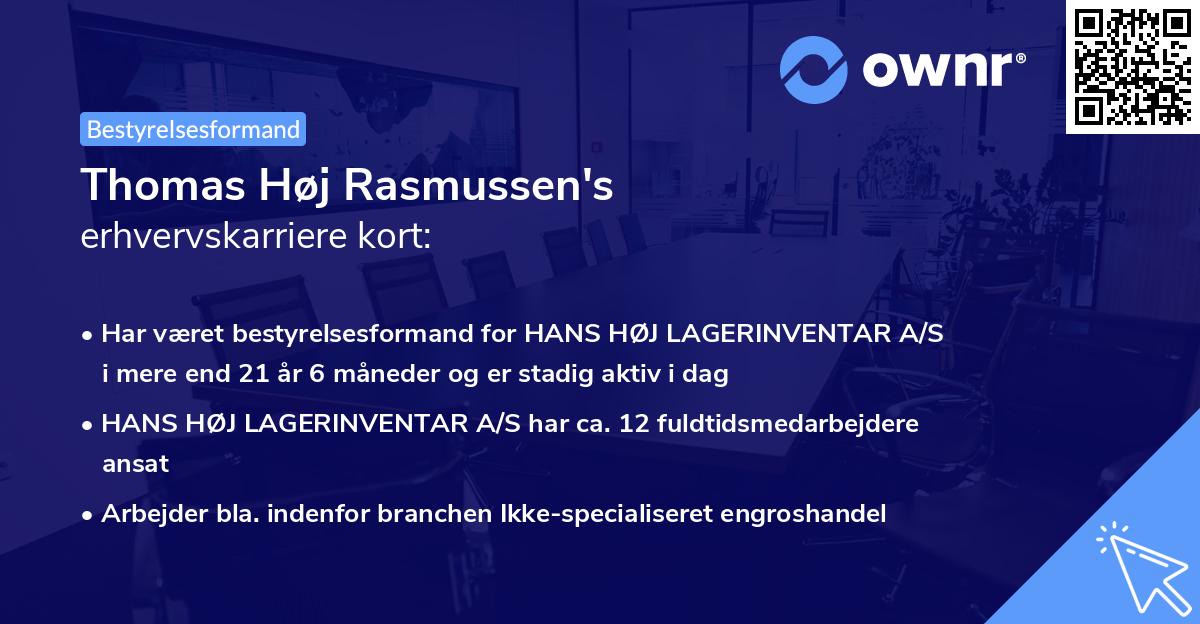 ownr®

Bestyrelsesformand

Thomas Høj Rasmussen's
erhvervskarriere kort:

• Har været bestyrelsesformand for HANS HØJ LAGERINVENTAR A/S i mere end 21 år 6 måneder og er stadig aktiv i dag

• HANS HØJ LAGERINVENTAR A/S har ca. 12 fuldtidsmedarbejdere ansat

• Arbejder bla. indenfor branchen Ikke-specialiseret engroshandel